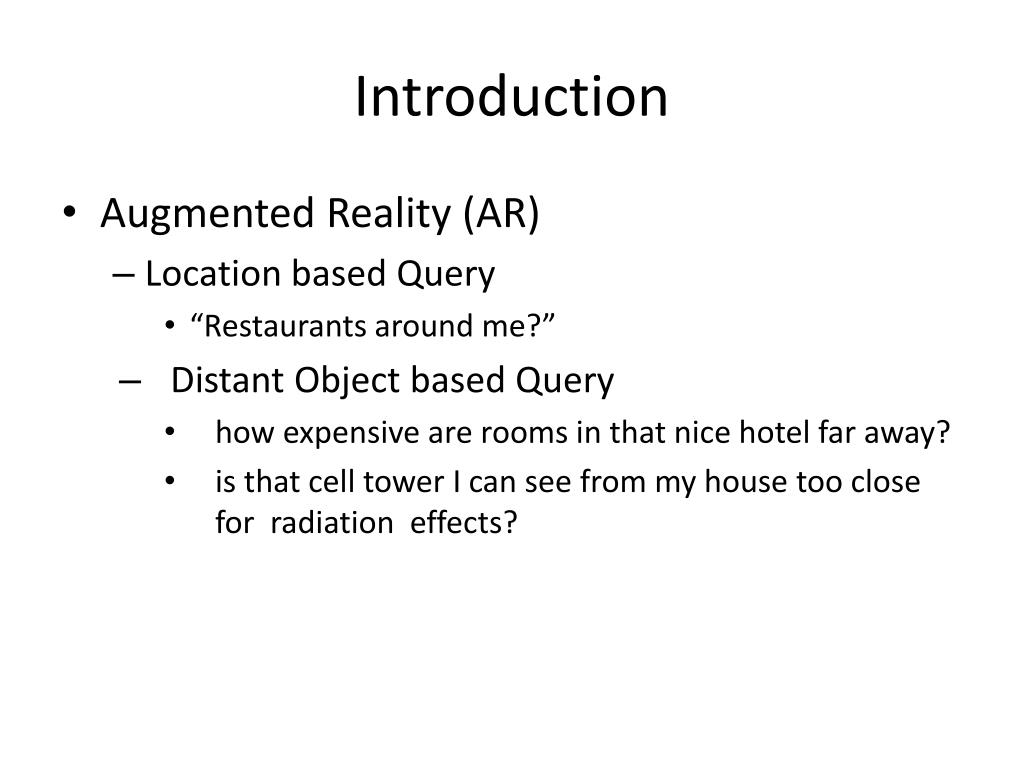 Introduction

• Augmented Reality (AR)
– Location based Query
• “Restaurants around me?”
– Distant Object based Query
• how expensive are rooms in that nice hotel far away?
• is that cell tower I can see from my house too close for radiation effects?